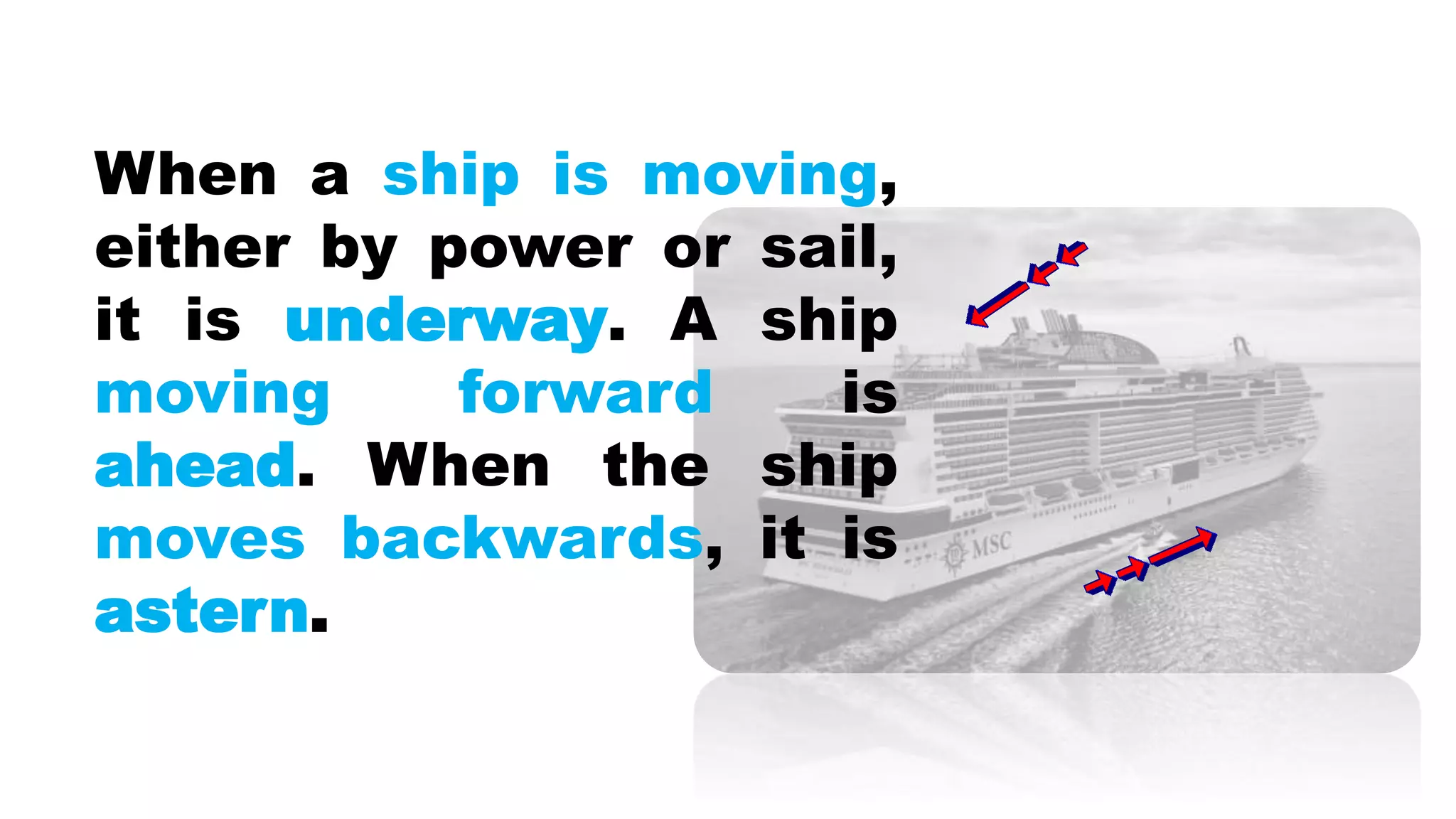 When a ship is moving, either by power or sail, it is underway. A ship moving forward is ahead. When the ship moves backwards, it is astern.

MSC